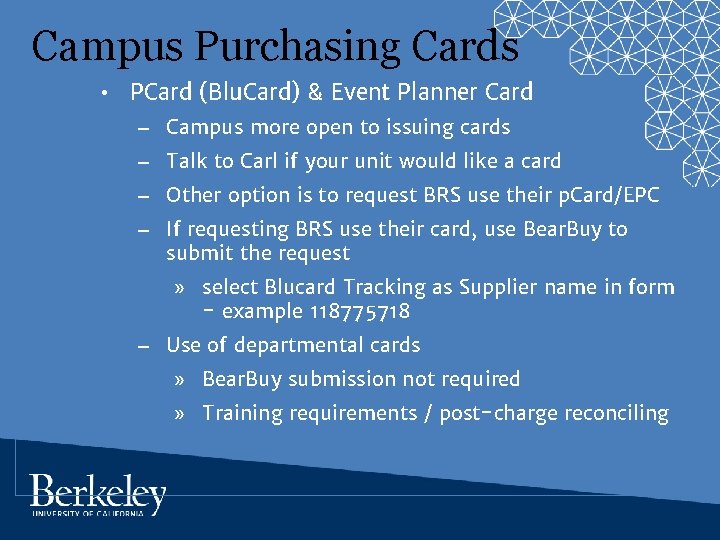 Campus Purchasing Cards

• PCard (BluCard) & Event Planner Card
– Campus more open to issuing cards
– Talk to Carl if your unit would like a card
– Other option is to request BRS use their pCard/EPC
– If requesting BRS use their card, use BearBuy to submit the request
» select Blucard Tracking as Supplier name in form - example 118775718
– Use of departmental cards
» BearBuy submission not required
» Training requirements / post-charge reconciling

Berkeley
UNIVERSITY OF CALIFORNIA